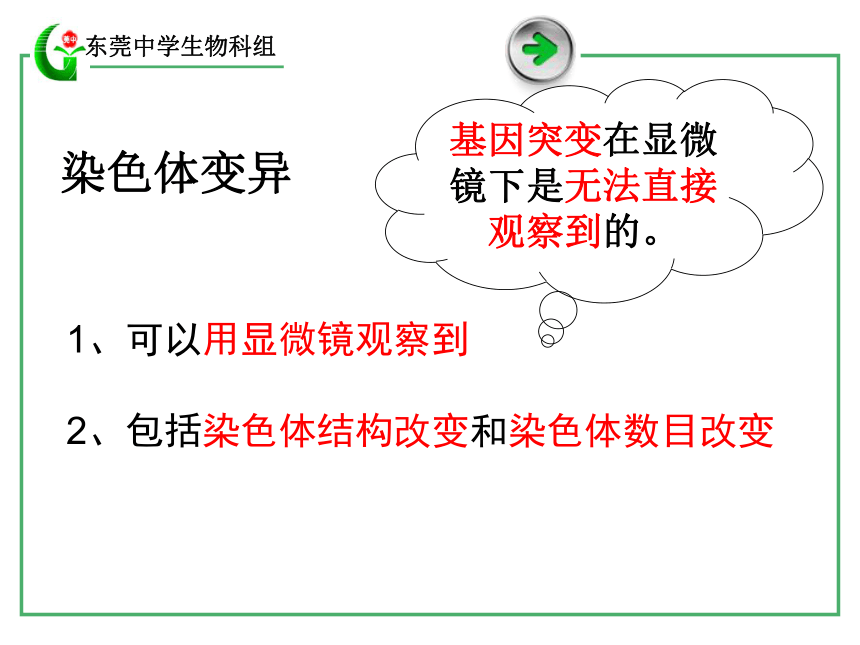 东莞中学生物科组

染色体变异

基因突变在显微镜下是无法直接观察到的。

1、可以用显微镜观察到

2、包括染色体结构改变和染色体数目改变